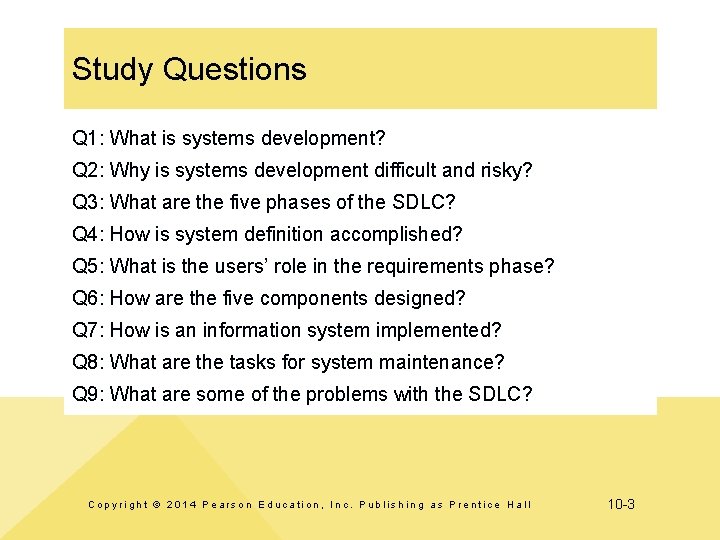 Study Questions

Q1: What is systems development?

Q2: Why is systems development difficult and risky?

Q3: What are the five phases of the SDLC?

Q4: How is system definition accomplished?

Q5: What is the users' role in the requirements phase?

Q6: How are the five components designed?

Q7: How is an information system implemented?

Q8: What are the tasks for system maintenance?

Q9: What are some of the problems with the SDLC?

Copyright © 2014 Pearson Education, Inc. Publishing as Prentice Hall

10-3